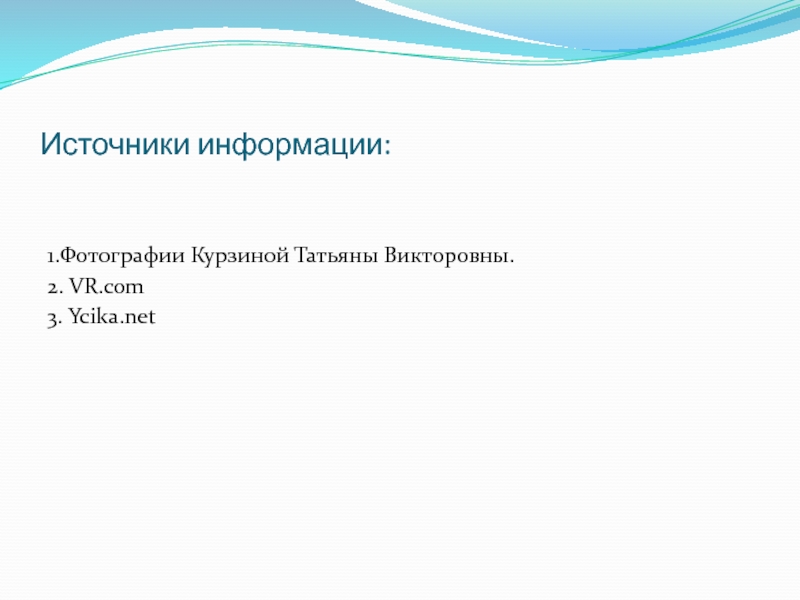 Источники информации:

1.Фотографии Курзиной Татьяны Викторовны.
2. VR.com
3. Ycika.net